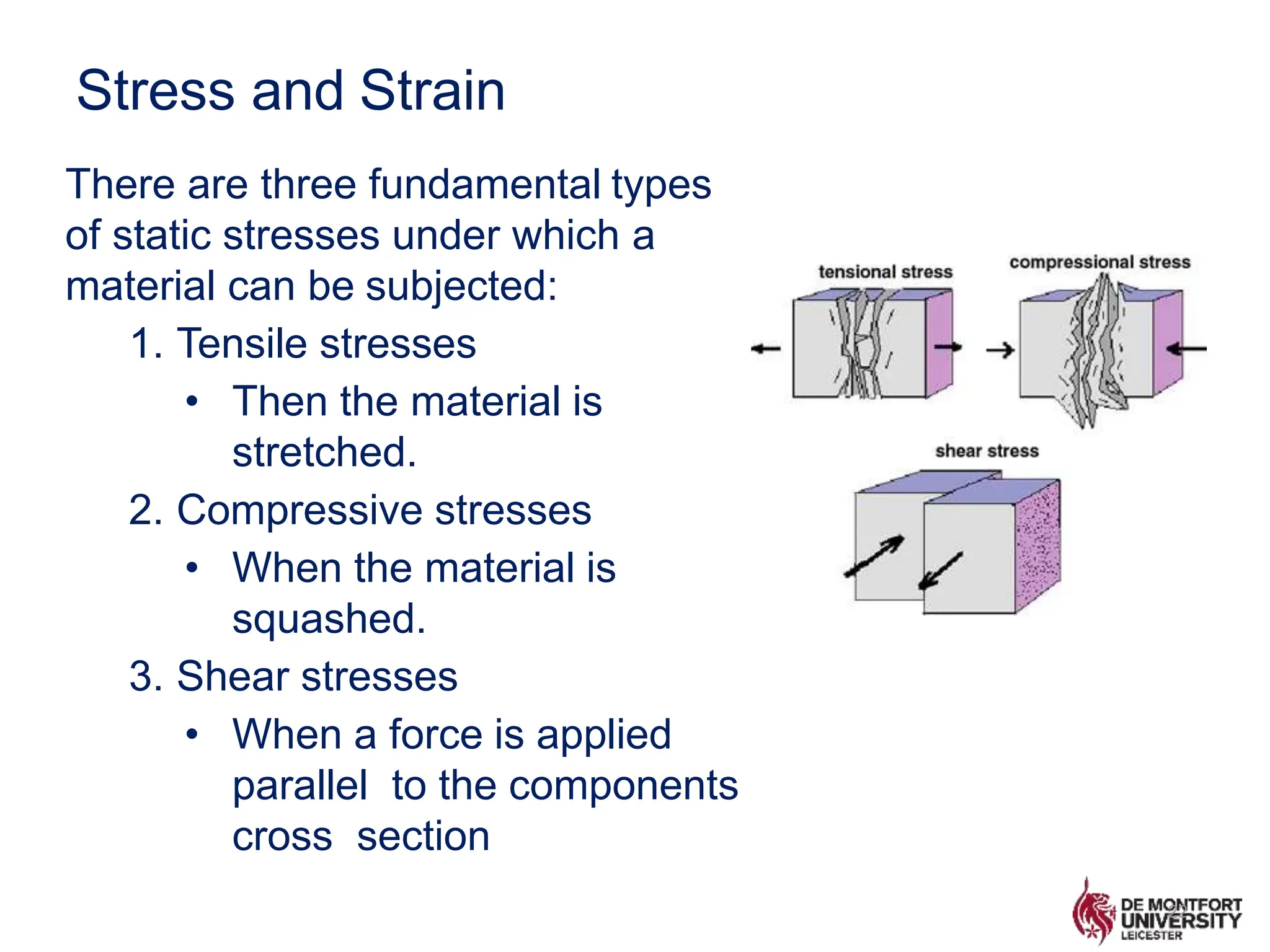 Stress and Strain

There are three fundamental types of static stresses under which a material can be subjected:

1. Tensile stresses
   • Then the material is stretched.
2. Compressive stresses
   • When the material is squashed.
3. Shear stresses
   • When a force is applied parallel  to the components cross  section

tensional stress

compressional stress

shear stress

DE MONTFORT UNIVERSITY LEICESTER